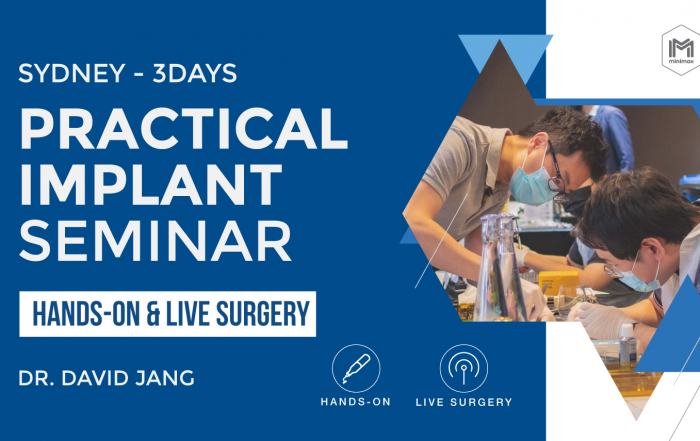 SYDNEY - 3DAYS

PRACTICAL IMPLANT SEMINAR

HANDS-ON & LIVE SURGERY

DR. DAVID JANG

HANDS-ON

LIVE SURGERY

minimax